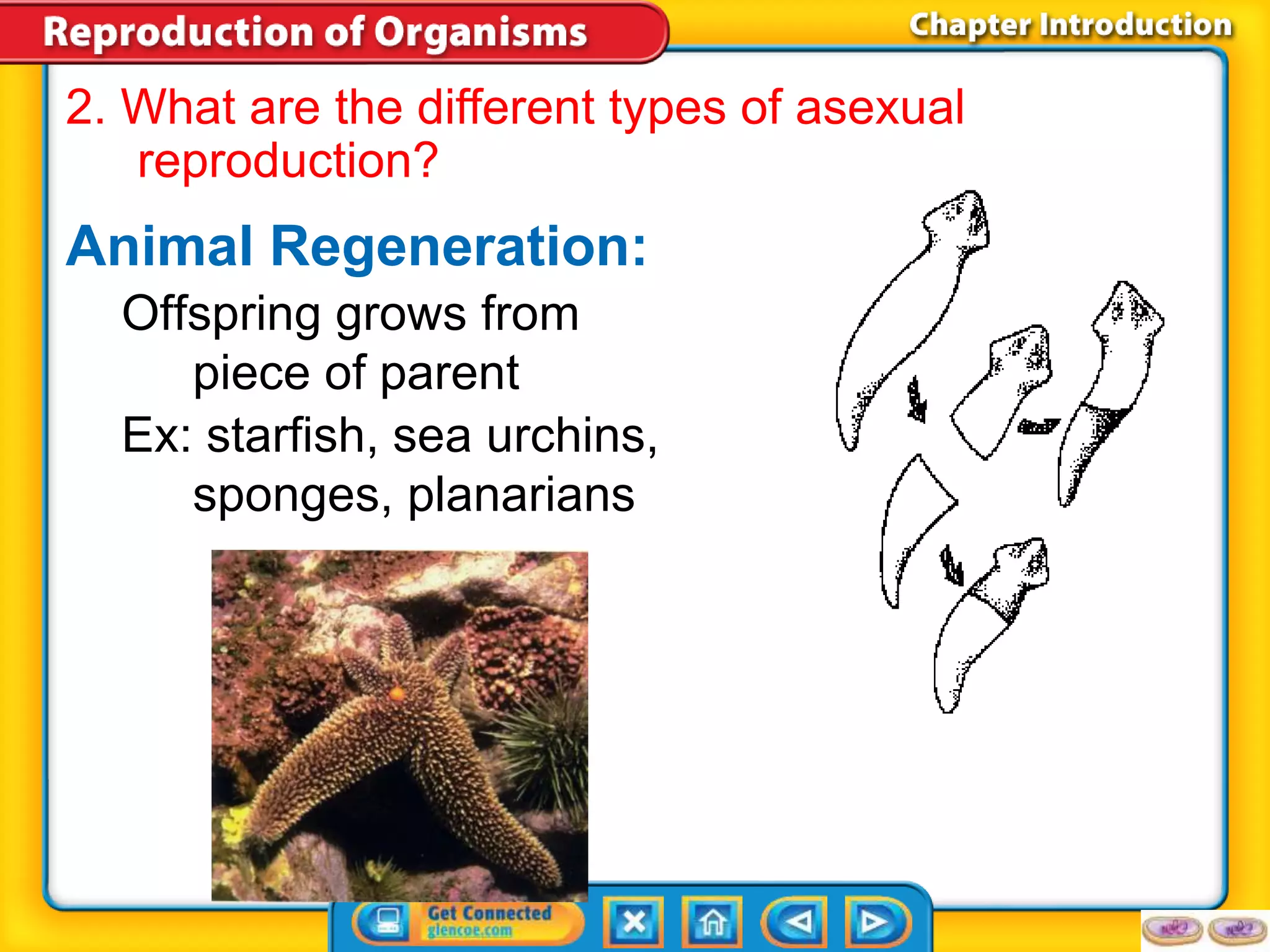 Reproduction of Organisms

Chapter Introduction

2. What are the different types of asexual reproduction?

Animal Regeneration:

Offspring grows from piece of parent

Ex: starfish, sea urchins, sponges, planarians

Get Connected
glencoe.com